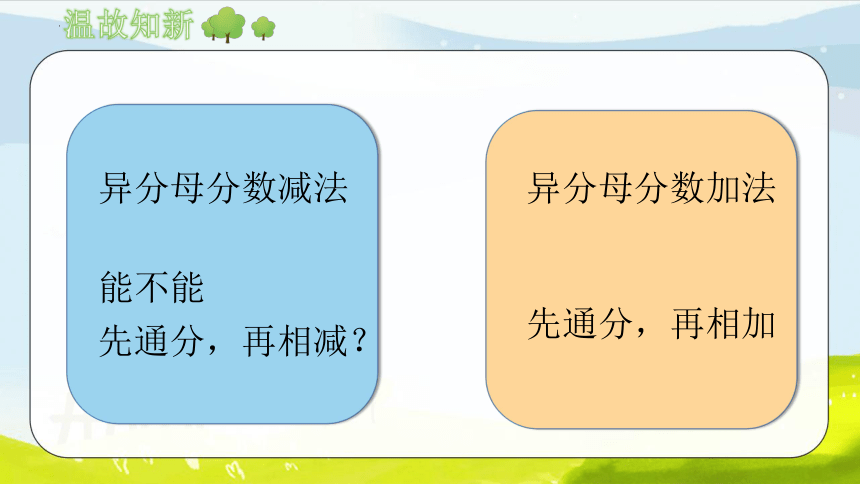 温故知新

异分母分数减法

能不能
先通分，再相减？

异分母分数加法

先通分，再相加